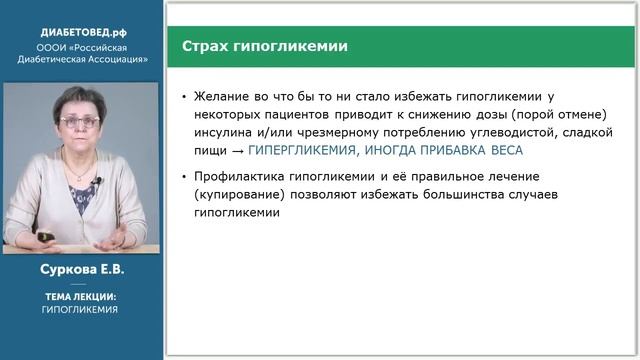 ДИАБЕТОВЕД.рф
ОООИ «Российская Диабетическая Ассоциация»

Суркова Е.В.

ТЕМА ЛЕКЦИИ:
ГИПОГЛИКЕМИЯ

Страх гипогликемии

• Желание во что бы то ни стало избежать гипогликемии у некоторых пациентов приводит к снижению дозы (порой отмене) инсулина и/или чрезмерному потреблению углеводистой, сладкой пищи → ГИПЕРГЛИКЕМИЯ, ИНОГДА ПРИБАВКА ВЕСА

• Профилактика гипогликемии и её правильное лечение (купирование) позволяют избежать большинства случаев гипогликемии